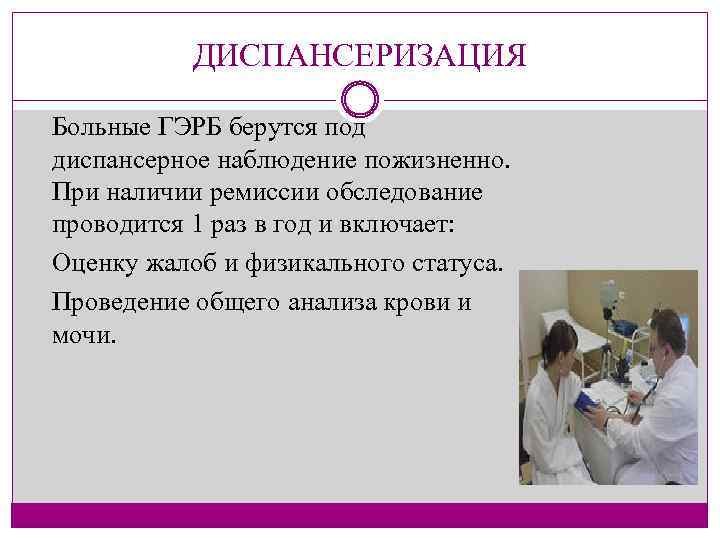 ДИСПАНСЕРИЗАЦИЯ

Больные ГЭРБ берутся под диспансерное наблюдение пожизненно. При наличии ремиссии обследование проводится 1 раз в год и включает:

Оценку жалоб и физикального статуса.

Проведение общего анализа крови и мочи.